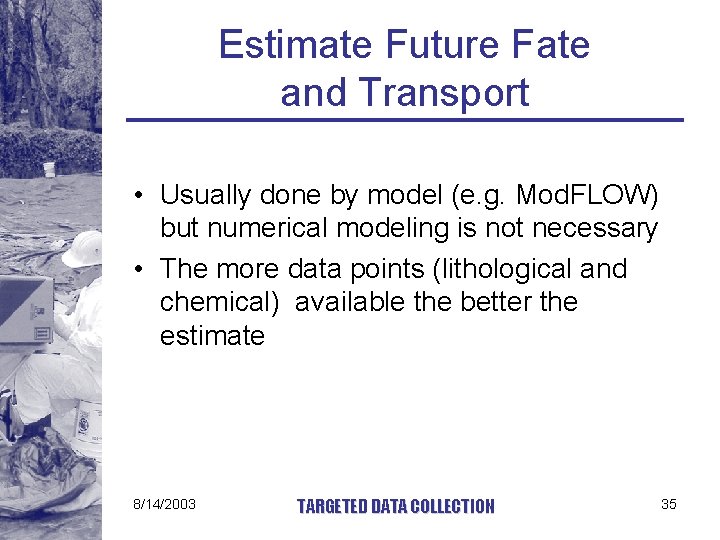 Estimate Future Fate and Transport

• Usually done by model (e.g. ModFLOW) but numerical modeling is not necessary
• The more data points (lithological and chemical) available the better the estimate

8/14/2003
TARGETED DATA COLLECTION
35